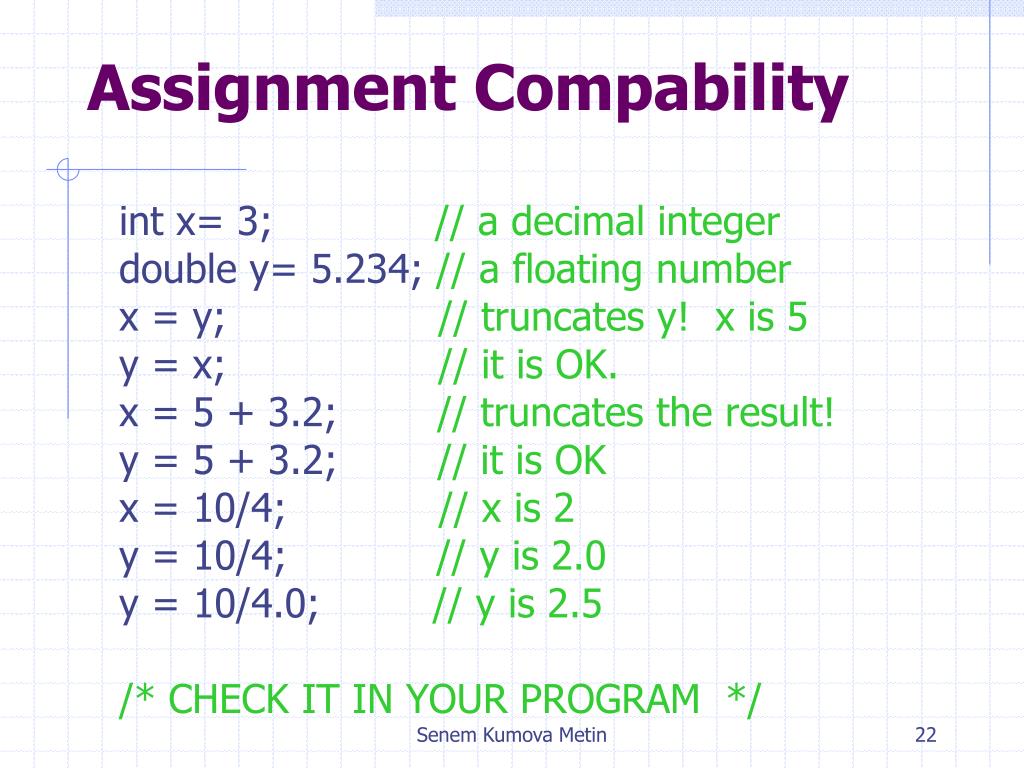 Assignment Compability

int x= 3; // a decimal integer
double y= 5.234; // a floating number
x = y; // truncates y! x is 5
y = x; // it is OK.
x = 5 + 3.2; // truncates the result!
y = 5 + 3.2; // it is OK
x = 10/4; // x is 2
y = 10/4; // y is 2.0
y = 10/4.0; // y is 2.5

/* CHECK IT IN YOUR PROGRAM */

Senem Kumova Metin

22